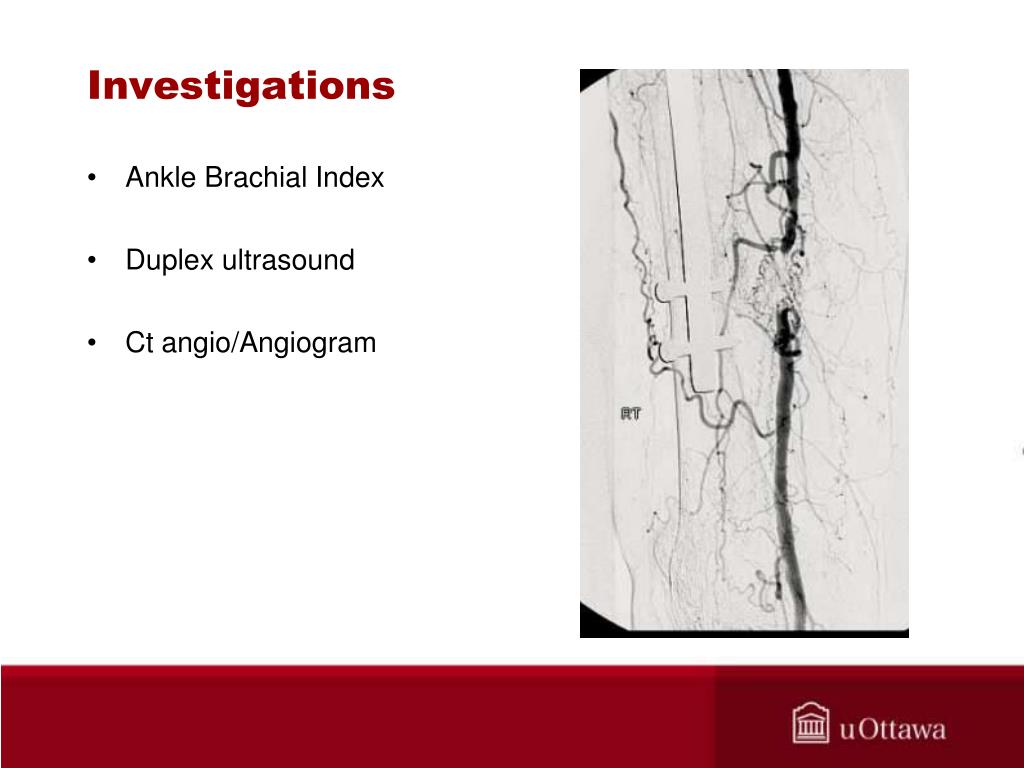 Investigations

• Ankle Brachial Index

• Duplex ultrasound

• Ct angio/Angiogram

RT

uOttawa